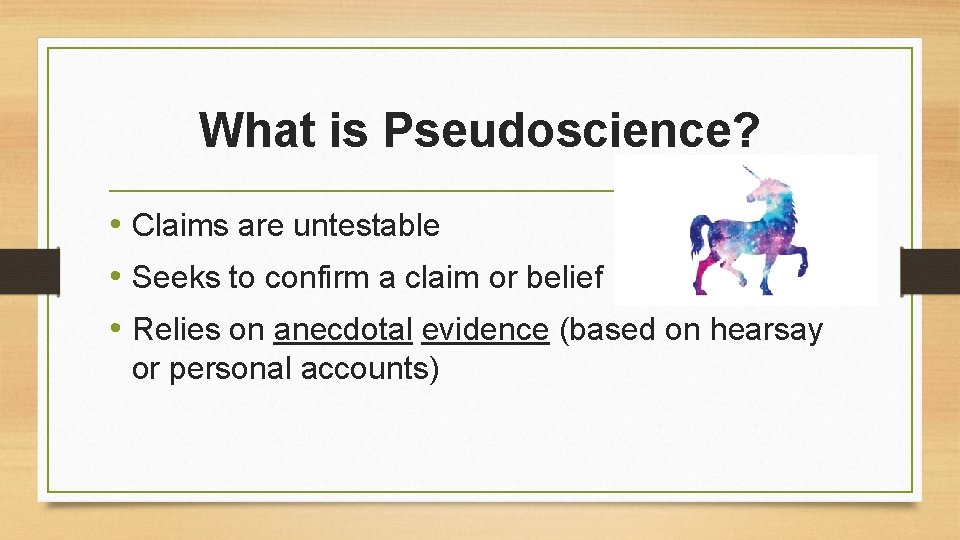 What is Pseudoscience?

• Claims are untestable
• Seeks to confirm a claim or belief
• Relies on anecdotal evidence (based on hearsay or personal accounts)